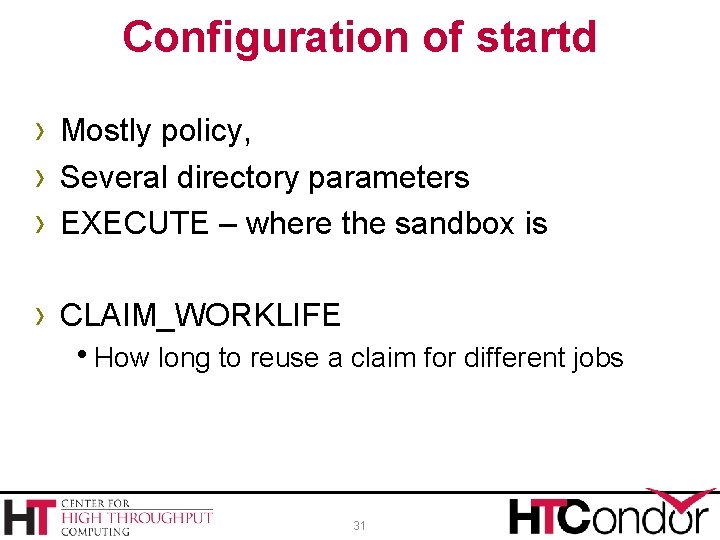 Configuration of startd

› Mostly policy,
› Several directory parameters
› EXECUTE – where the sandbox is

› CLAIM_WORKLIFE
• How long to reuse a claim for different jobs

HT CENTER FOR HIGH THROUGHPUT COMPUTING

31

HTCondor